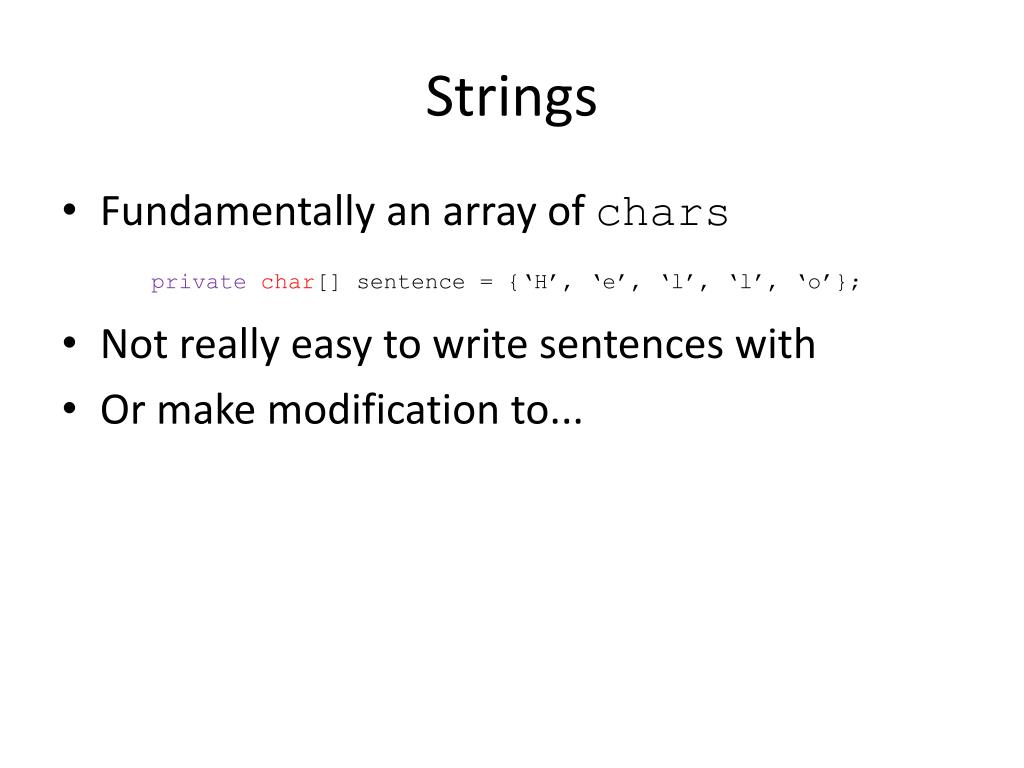 Strings

• Fundamentally an array of chars

private char[] sentence = {‘H’, ‘e’, ‘l’, ‘l’, ‘o’};

• Not really easy to write sentences with
• Or make modification to...